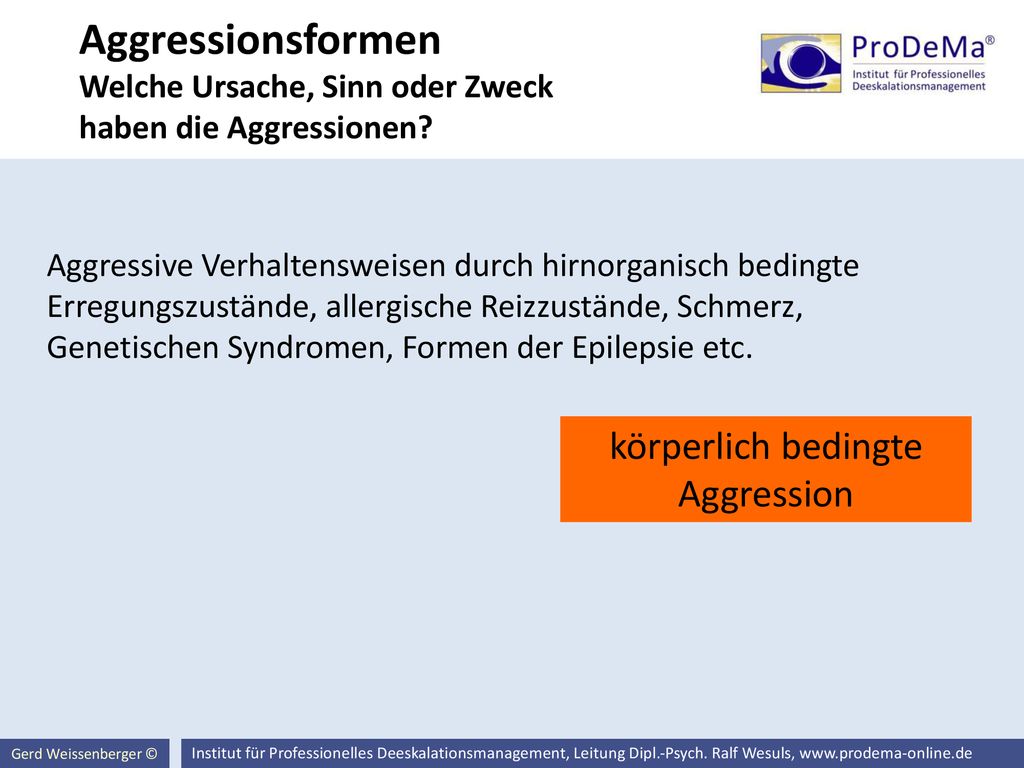 Aggressionsformen
Welche Ursache, Sinn oder Zweck haben die Aggressionen?

ProDeMa®
Institut für Professionelles Deeskalationsmanagement

Aggressive Verhaltensweisen durch hirnorganisch bedingte Erregungszustände, allergische Reizzustände, Schmerz, Genetischen Syndromen, Formen der Epilepsie etc.

körperlich bedingte Aggression

Gerd Weissenberger ©

Institut für Professionelles Deeskalationsmanagement, Leitung Dipl.-Psych. Ralf Wesuls, www.prodema-online.de